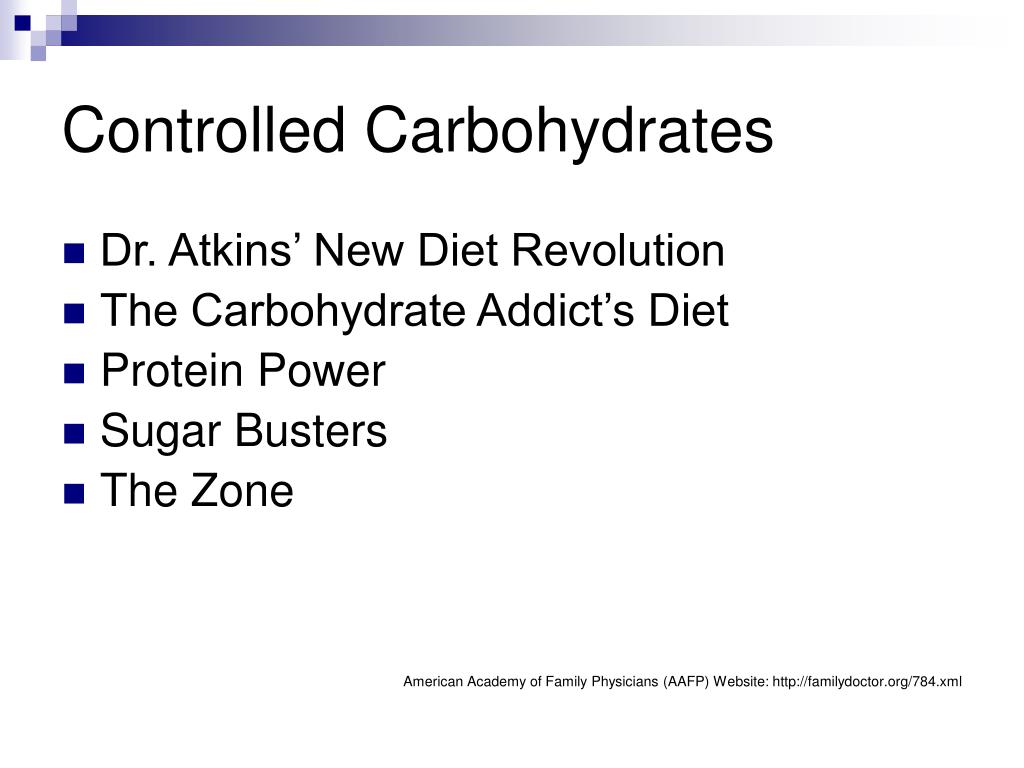 Controlled Carbohydrates

- Dr. Atkins’ New Diet Revolution
- The Carbohydrate Addict’s Diet
- Protein Power
- Sugar Busters
- The Zone

American Academy of Family Physicians (AAFP) Website: http://familydoctor.org/784.xml